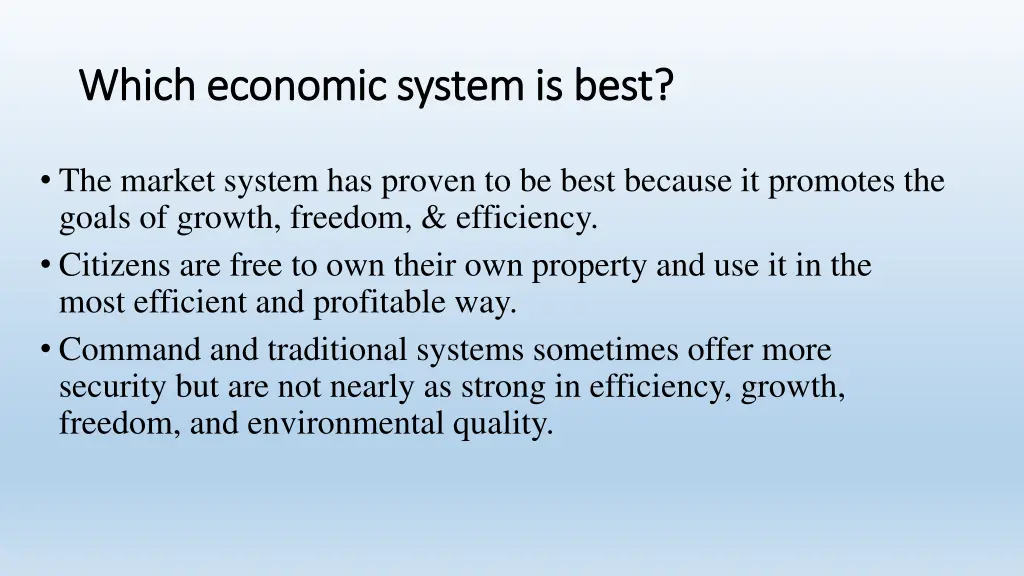 Which economic system is best?

• The market system has proven to be best because it promotes the goals of growth, freedom, & efficiency.
• Citizens are free to own their own property and use it in the most efficient and profitable way.
• Command and traditional systems sometimes offer more security but are not nearly as strong in efficiency, growth, freedom, and environmental quality.